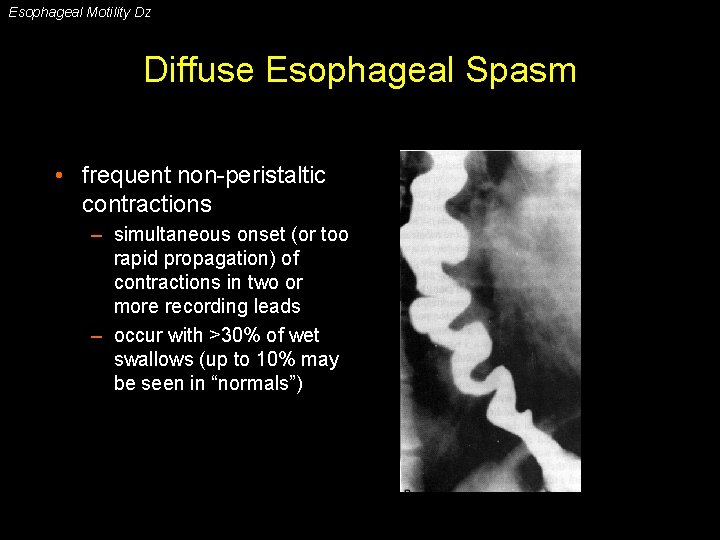 Esophageal Motility Dz

Diffuse Esophageal Spasm

• frequent non-peristaltic contractions
 – simultaneous onset (or too rapid propagation) of contractions in two or more recording leads
 – occur with >30% of wet swallows (up to 10% may be seen in “normals”)